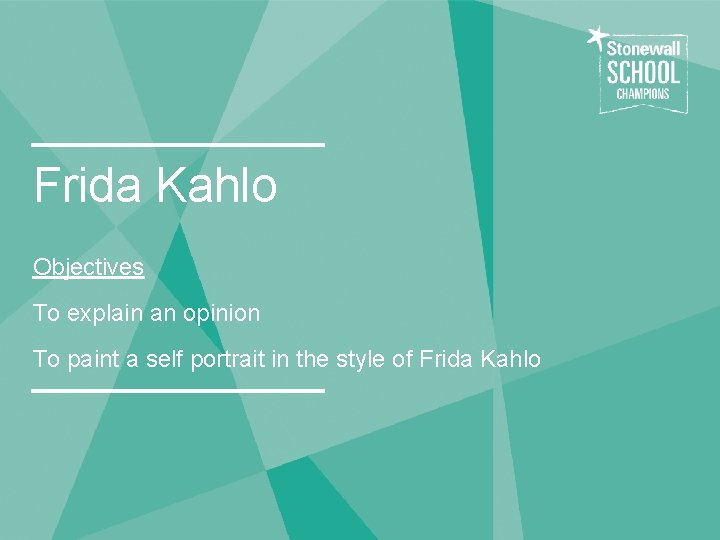 Stonewall SCHOOL CHAMPIONS

Frida Kahlo

Objectives

To explain an opinion

To paint a self portrait in the style of Frida Kahlo